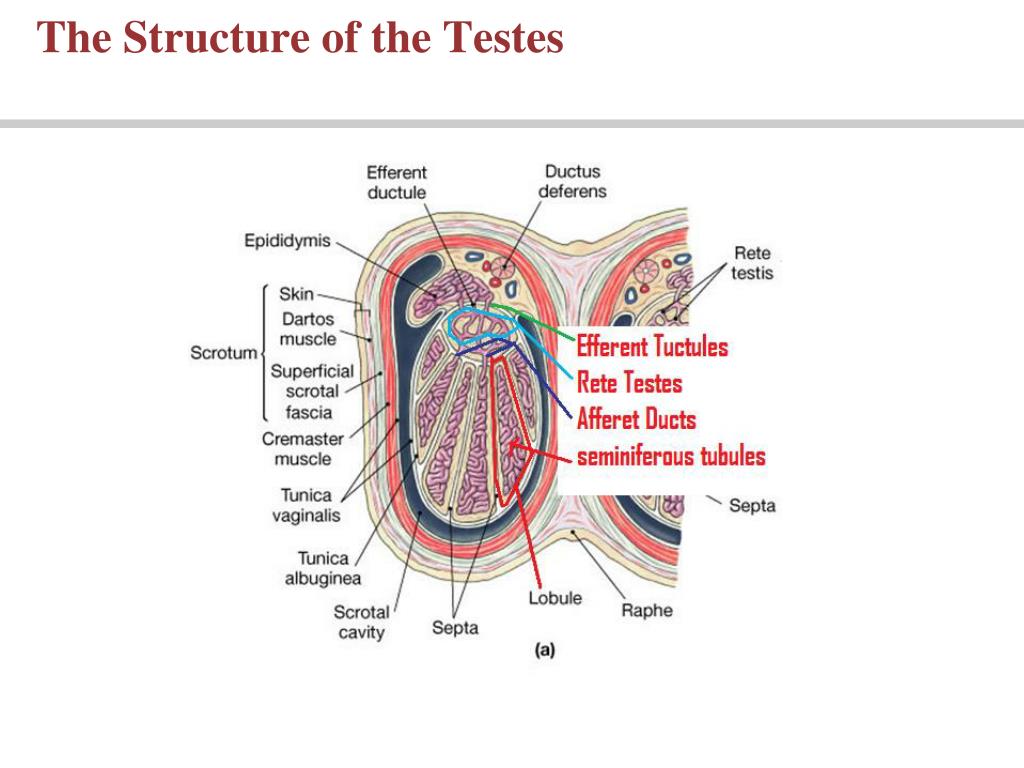 The Structure of the Testes

Efferent ductule

Ductus deferens

Epididymis

Rete testis

Scrotum

Skin

Dartos muscle

Superficial scrotal fascia

Cremaster muscle

Tunica vaginalis

Tunica albuginea

Scrotal cavity

Septa

Lobule

Raphe

Septa

Efferent Tuctules

Rete Testes

Afferet Ducts

seminiferous tubules

(a)